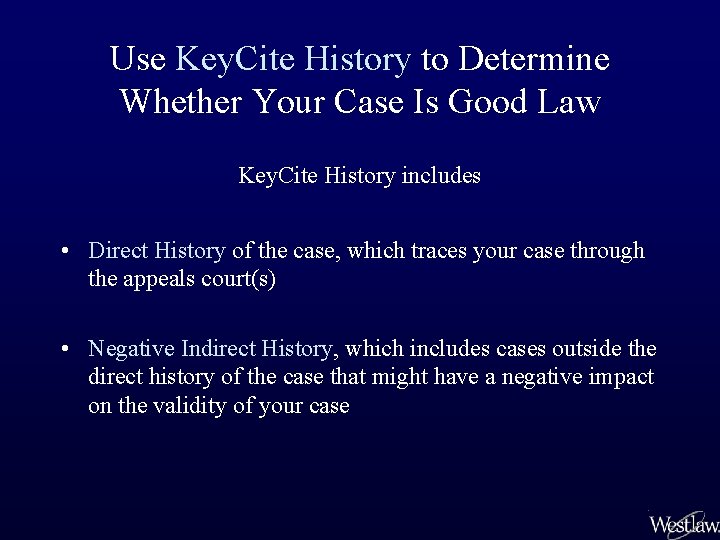 Use KeyCite History to Determine Whether Your Case Is Good Law

KeyCite History includes

• Direct History of the case, which traces your case through the appeals court(s)

• Negative Indirect History, which includes cases outside the direct history of the case that might have a negative impact on the validity of your case

Westlaw